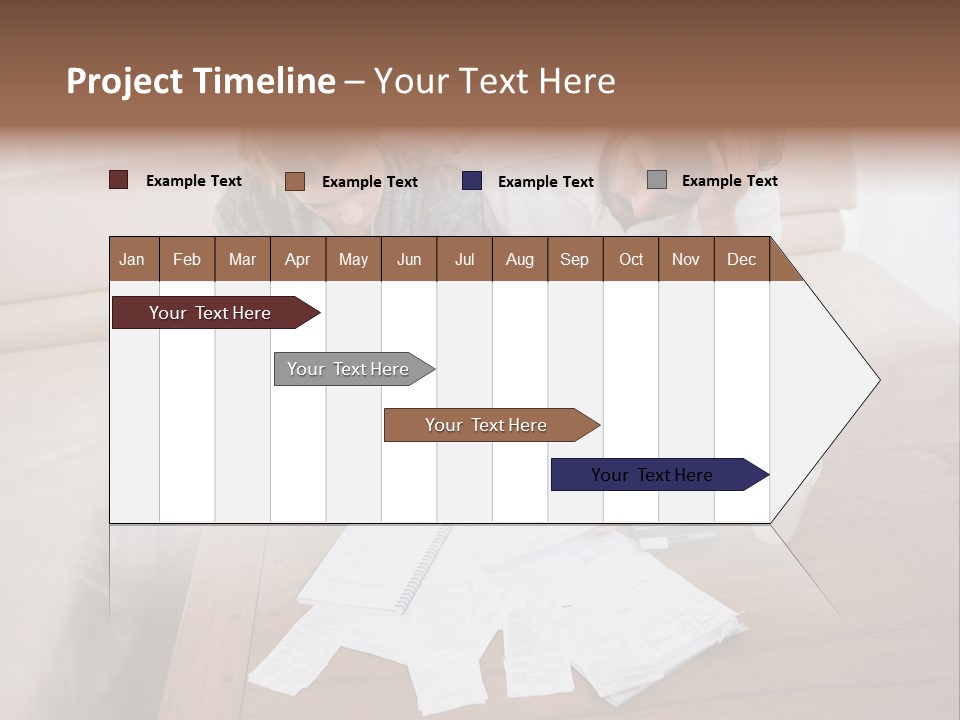 Project Timeline – Your Text Here

Example Text Example Text Example Text Example Text

| Jan | Feb | Mar | Apr | May | Jun | Jul | Aug | Sep | Oct | Nov | Dec |
|---|---|---|---|---|---|---|---|---|---|---|---|

Your Text Here

Your Text Here

Your Text Here

Your Text Here